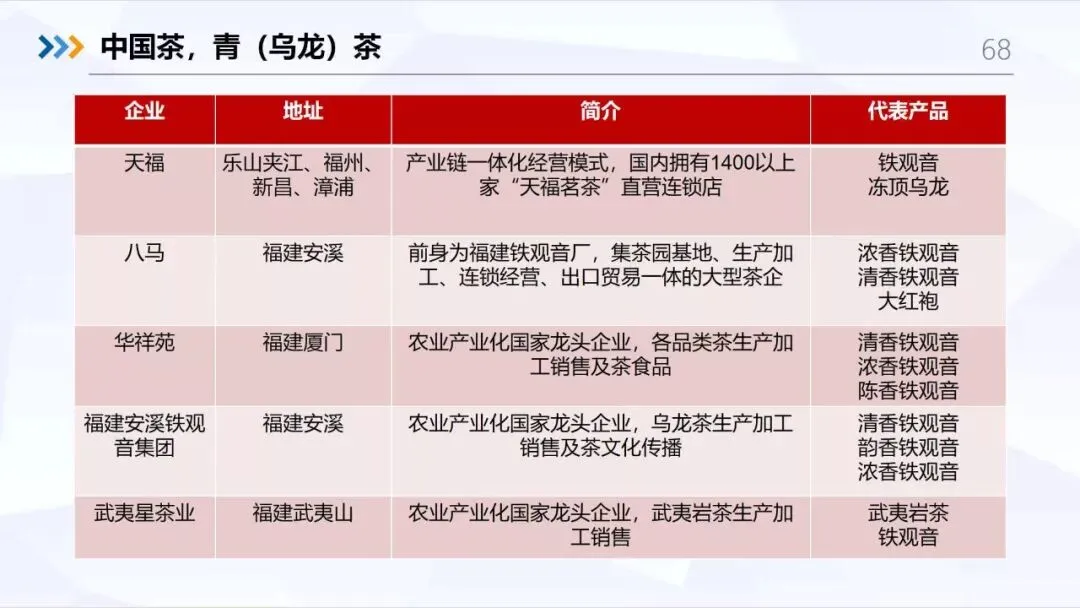 中国茶，青（乌龙）茶

68

| 企业 | 地址 | 简介 | 代表产品 |
|---|---|---|---|
| 天福 | 乐山夹江、福州、新昌、漳浦 | 产业链一体化经营模式，国内拥有1400以上家“天福茗茶”直营连锁店 | 铁观音 冻顶乌龙 |
| 八马 | 福建安溪 | 前身为福建铁观音厂，集茶园基地、生产加工、连锁经营、出口贸易一体的大型茶企 | 浓香铁观音 清香铁观音 大红袍 |
| 华祥苑 | 福建厦门 | 农业产业化国家龙头企业，各品类茶生产加工销售及茶食品 | 清香铁观音 浓香铁观音 陈香铁观音 |
| 福建安溪铁观音集团 | 福建安溪 | 农业产业化国家龙头企业，乌龙茶生产加工销售及茶文化传播 | 清香铁观音 韵香铁观音 浓香铁观音 |
| 武夷星茶业 | 福建武夷山 | 农业产业化国家龙头企业，武夷岩茶生产加工销售 | 武夷岩茶 铁观音 |